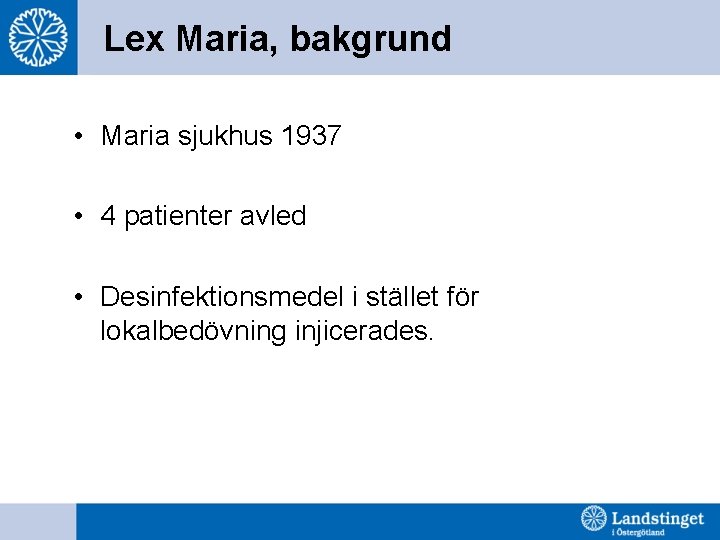 Lex Maria, bakgrund

• Maria sjukhus 1937

• 4 patienter avled

• Desinfektionsmedel i stället för lokalbedövning injicerades.

Landstinget i Östergötland